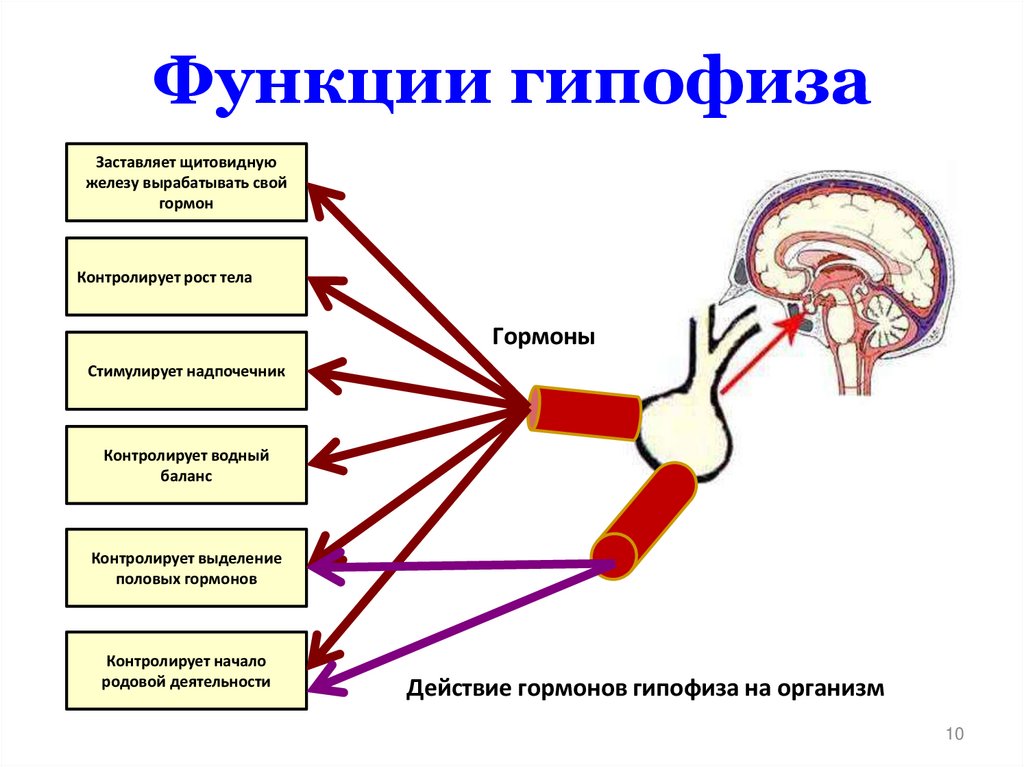 Функции гипофиза

Заставляет щитовидную железу вырабатывать свой гормон

Контролирует рост тела

Стимулирует надпочечник

Контролирует водный баланс

Контролирует выделение половых гормонов

Контролирует начало родовой деятельности

Гормоны

Действие гормонов гипофиза на организм

10